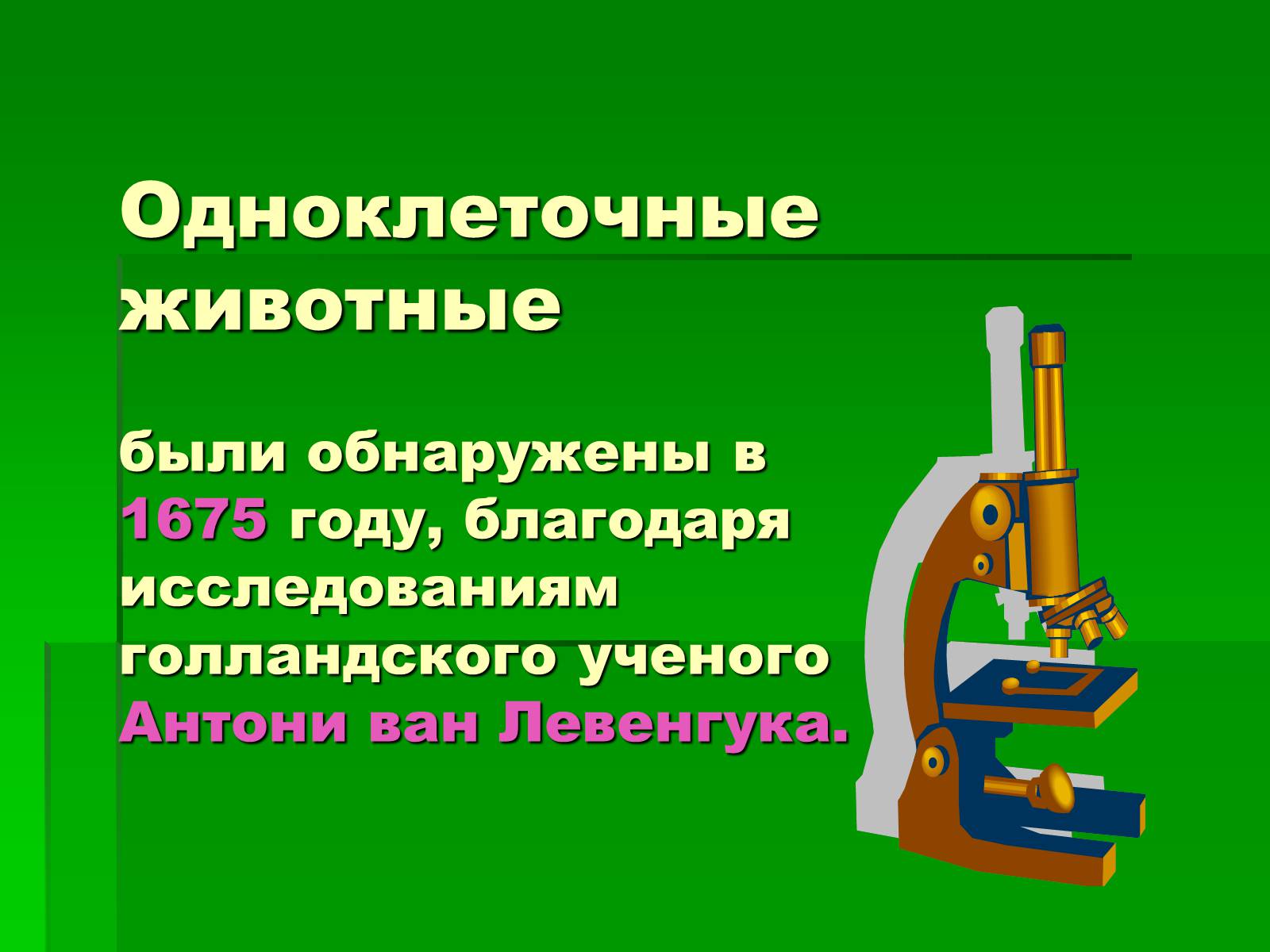 Одноклеточные животные

были обнаружены в 1675 году, благодаря исследованиям голландского ученого Антони ван Левенгука.